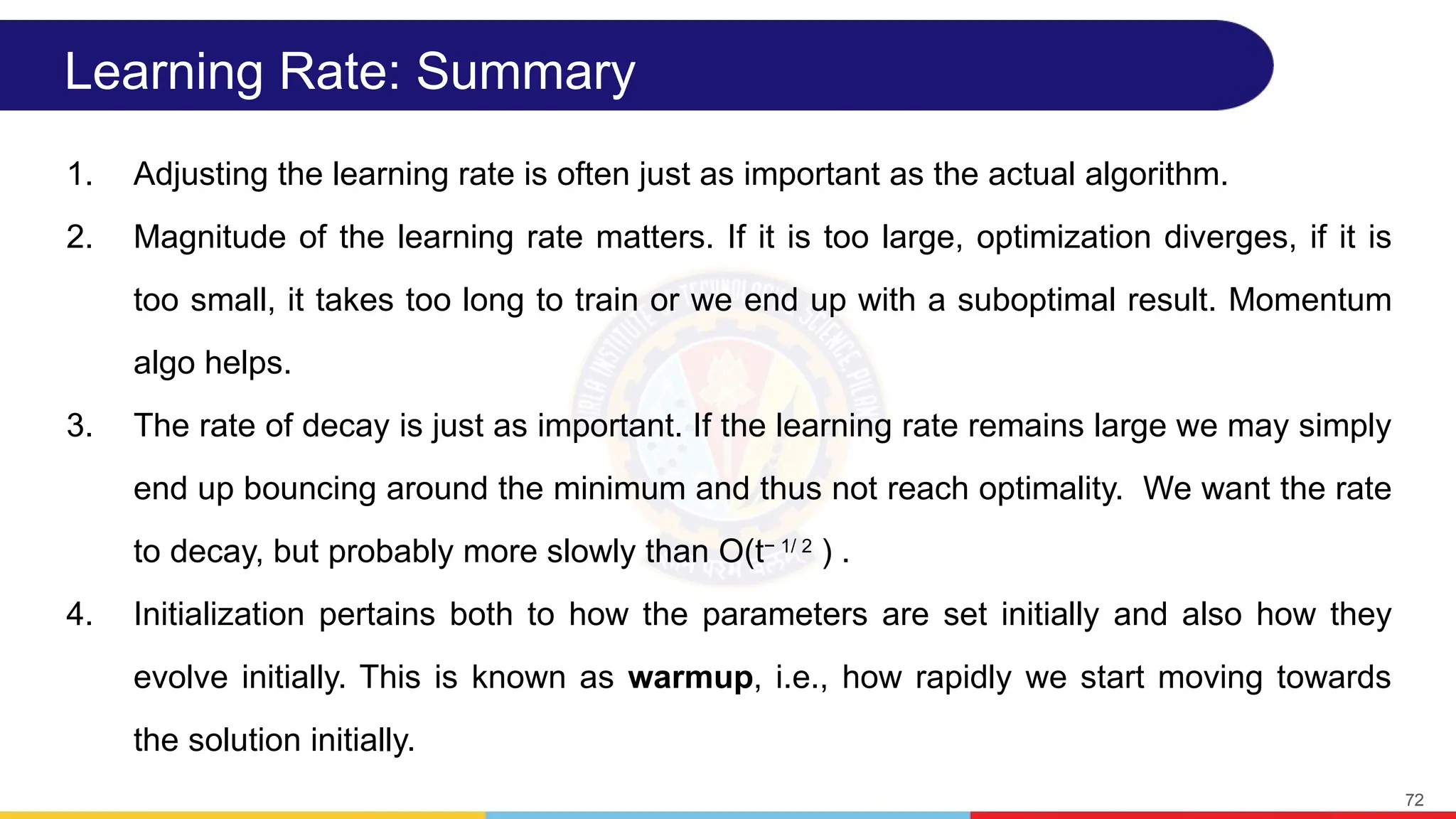 Learning Rate: Summary

1. Adjusting the learning rate is often just as important as the actual algorithm.

2. Magnitude of the learning rate matters. If it is too large, optimization diverges, if it is too small, it takes too long to train or we end up with a suboptimal result. Momentum algo helps.

3. The rate of decay is just as important. If the learning rate remains large we may simply end up bouncing around the minimum and thus not reach optimality. We want the rate to decay, but probably more slowly than $O(t^{-1/2})$ .

4. Initialization pertains both to how the parameters are set initially and also how they evolve initially. This is known as **warmup**, i.e., how rapidly we start moving towards the solution initially.

72